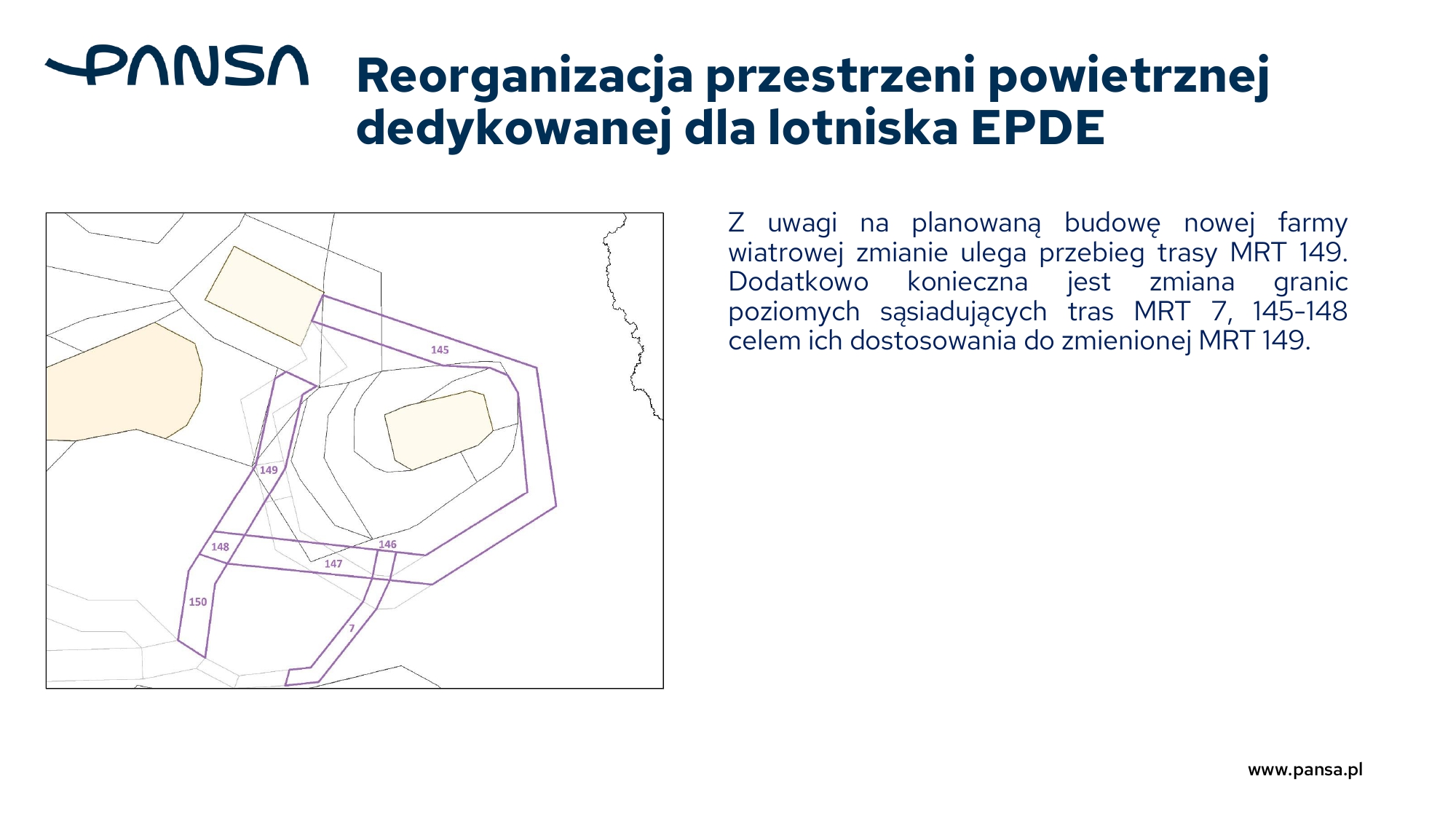 PANSA

Reorganizacja przestrzeni powietrznej dedykowanej dla lotniska EPDE

145
149
148
146
147
150
7

Z uwagi na planowaną budowę nowej farmy wiatrowej zmianie ulega przebieg trasy MRT 149. Dodatkowo konieczna jest zmiana granic poziomych sąsiadujących tras MRT 7, 145-148 celem ich dostosowania do zmienionej MRT 149.

www.pansa.pl